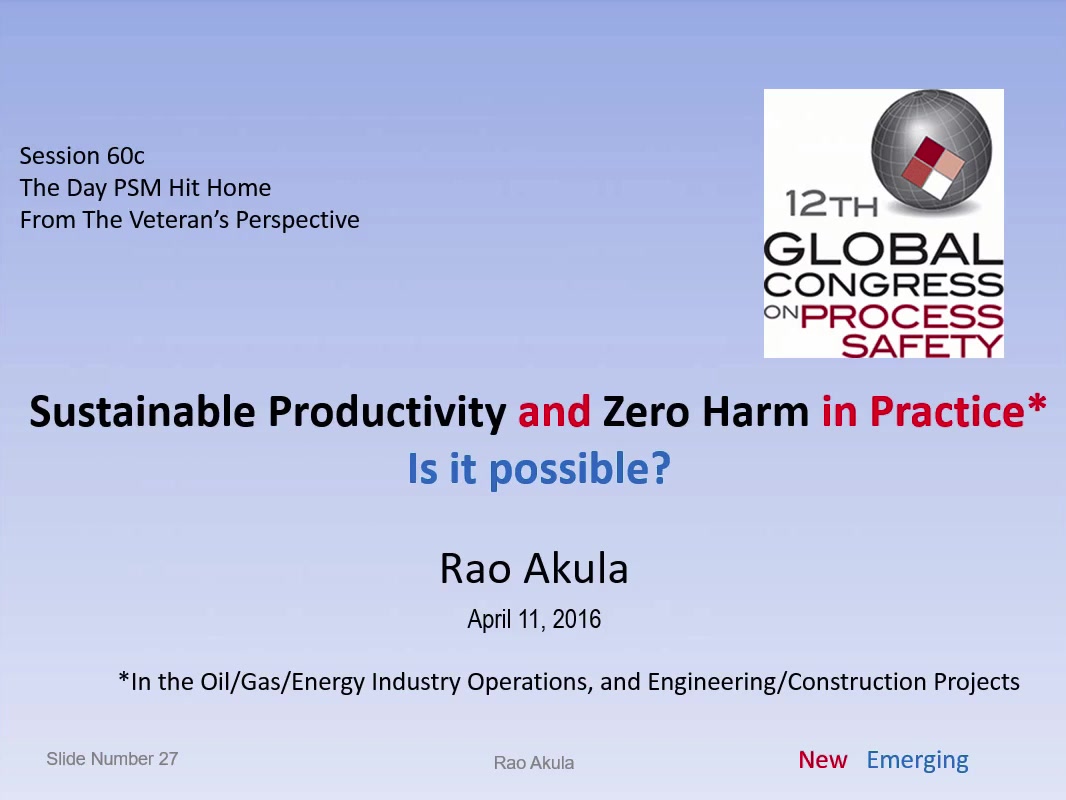 Session 60c
The Day PSM Hit Home
From The Veteran's Perspective

12TH GLOBAL CONGRESS ON PROCESS SAFETY

Sustainable Productivity and Zero Harm in Practice*
Is it possible?

Rao Akula

April 11, 2016

*In the Oil/Gas/Energy Industry Operations, and Engineering/Construction Projects

Slide Number 27

Rao Akula

New Emerging